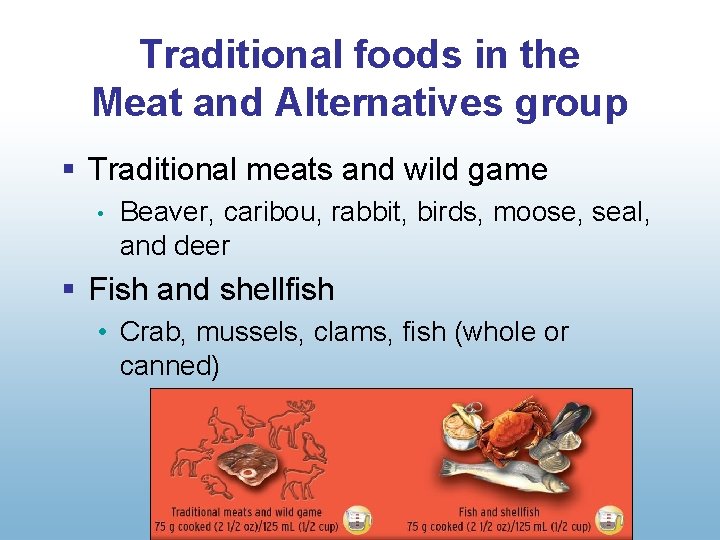 Traditional foods in the Meat and Alternatives group

▪ Traditional meats and wild game
• Beaver, caribou, rabbit, birds, moose, seal, and deer

▪ Fish and shellfish
• Crab, mussels, clams, fish (whole or canned)

Traditional meats and wild game
75 g cooked (2 1/2 oz)/125 mL (1/2 cup)

Fish and shellfish
75 g cooked (2 1/2 oz)/125 mL (1/2 cup)